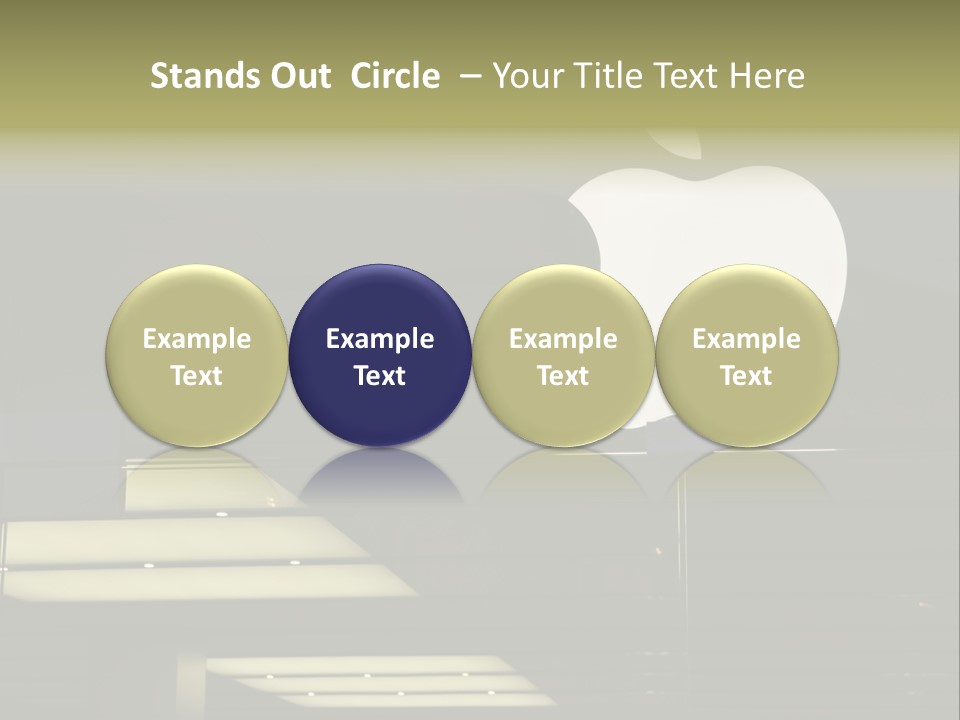 Stands Out Circle – Your Title Text Here

Example Text

Example Text

Example Text

Example Text